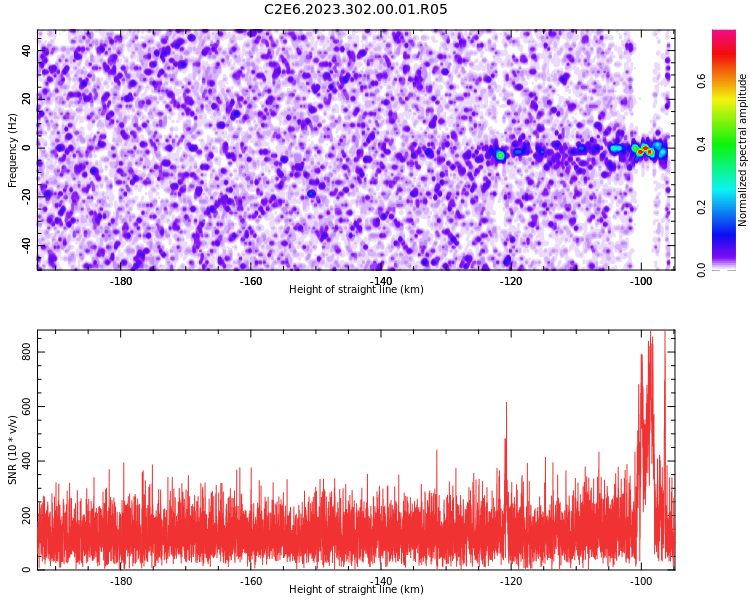 C2E6.2023.302.00.01.R05

Frequency (Hz)
40
20
0
-20
-40
-180
-160
-140
-120
-100
Height of straight line (km)

Normalized spectral amplitude
0.0
0.2
0.4
0.6

SNR (10 * v/v)
800
600
400
200
0
-180
-160
-140
-120
-100
Height of straight line (km)